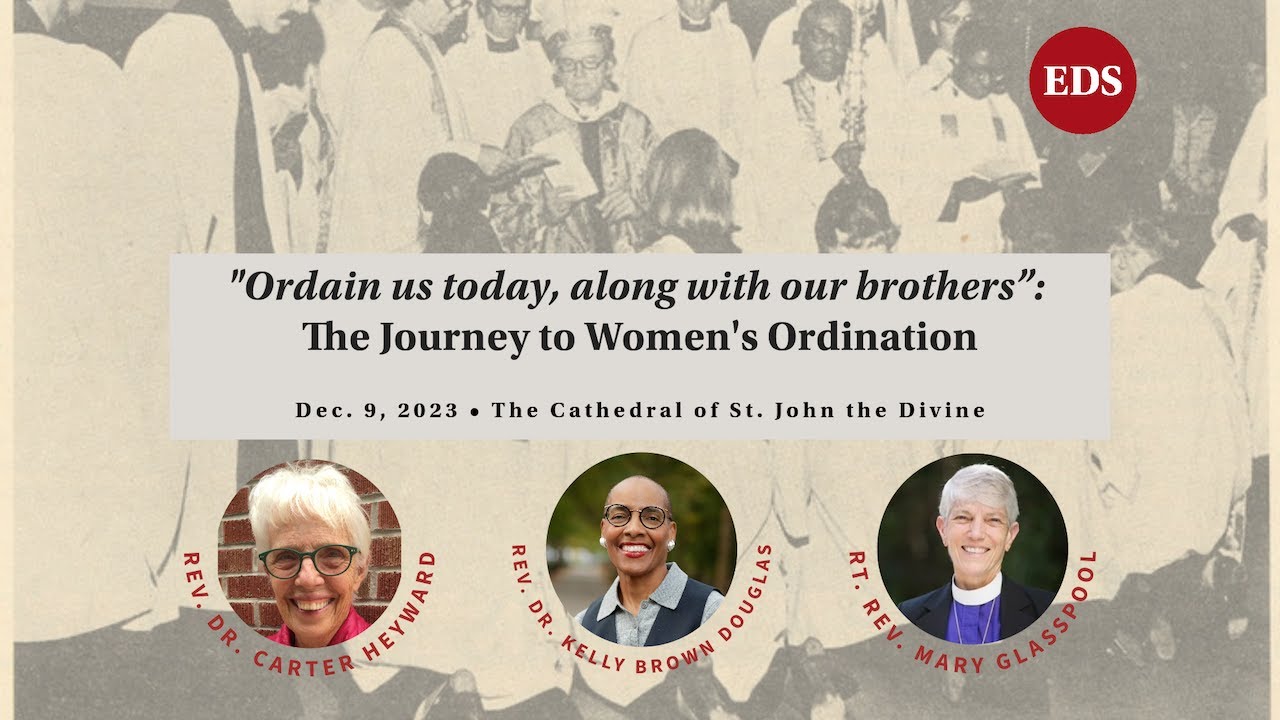 EDS

"Ordain us today, along with our brothers":
The Journey to Women's Ordination

Dec. 9, 2023 • The Cathedral of St. John the Divine

REV. DR. CARTER HEYWARD

REV. DR. KELLY BROWN DOUGLAS

RT. REV. MARY GLASSPOOL